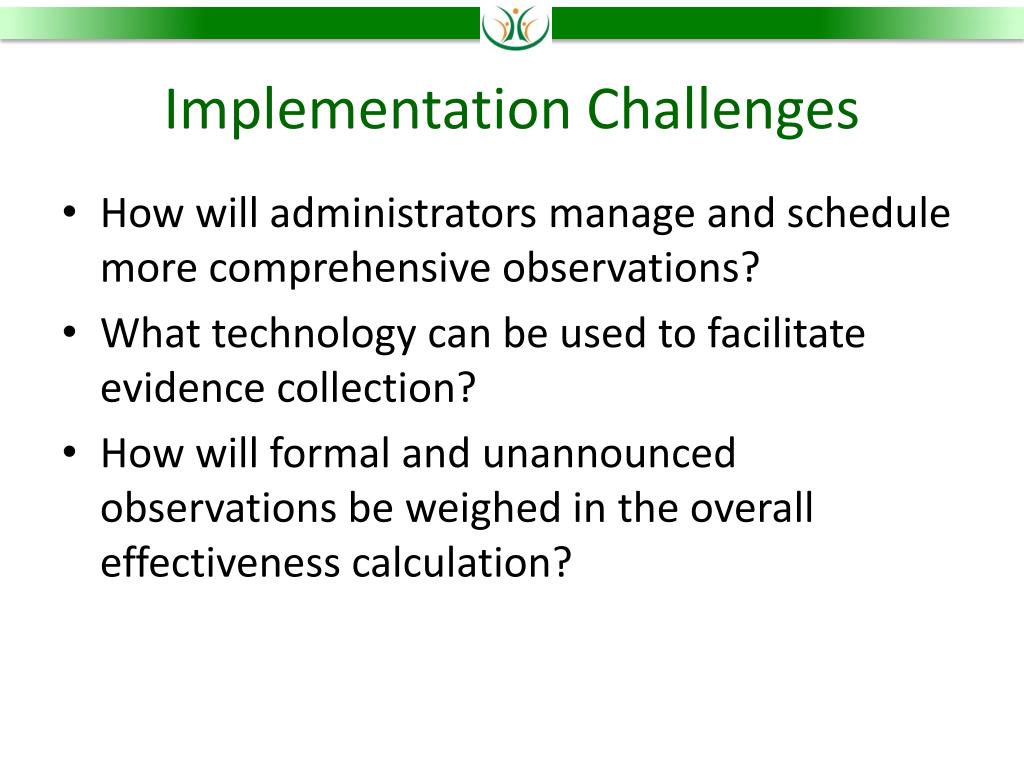 Implementation Challenges

• How will administrators manage and schedule more comprehensive observations?
• What technology can be used to facilitate evidence collection?
• How will formal and unannounced observations be weighed in the overall effectiveness calculation?